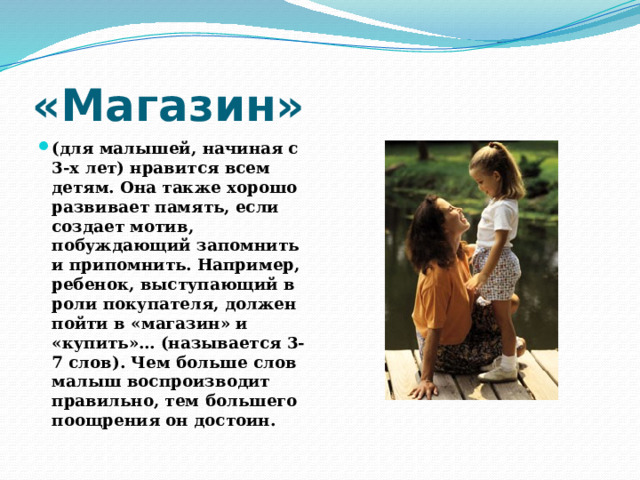 «Магазин»

(для малышей, начиная с 3-х лет) нравится всем детям. Она также хорошо развивает память, если создает мотив, побуждающий запомнить и припомнить. Например, ребенок, выступающий в роли покупателя, должен пойти в «магазин» и «купить»… (называется 3-7 слов). Чем больше слов малыш воспроизводит правильно, тем большего поощрения он достоин.